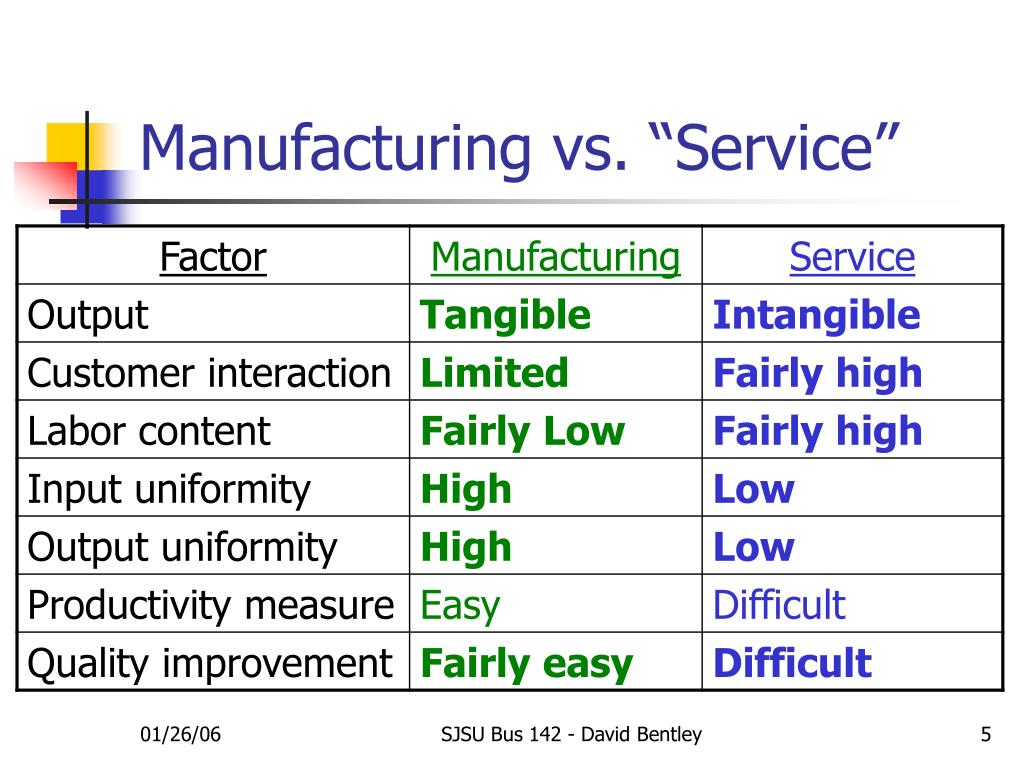 Manufacturing vs. “Service”

| Factor | Manufacturing | Service |
|---|---|---|
| Output | Tangible | Intangible |
| Customer interaction | Limited | Fairly high |
| Labor content | Fairly Low | Fairly high |
| Input uniformity | High | Low |
| Output uniformity | High | Low |
| Productivity measure | Easy | Difficult |
| Quality improvement | Fairly easy | Difficult |

01/26/06

SJSU Bus 142 - David Bentley

5